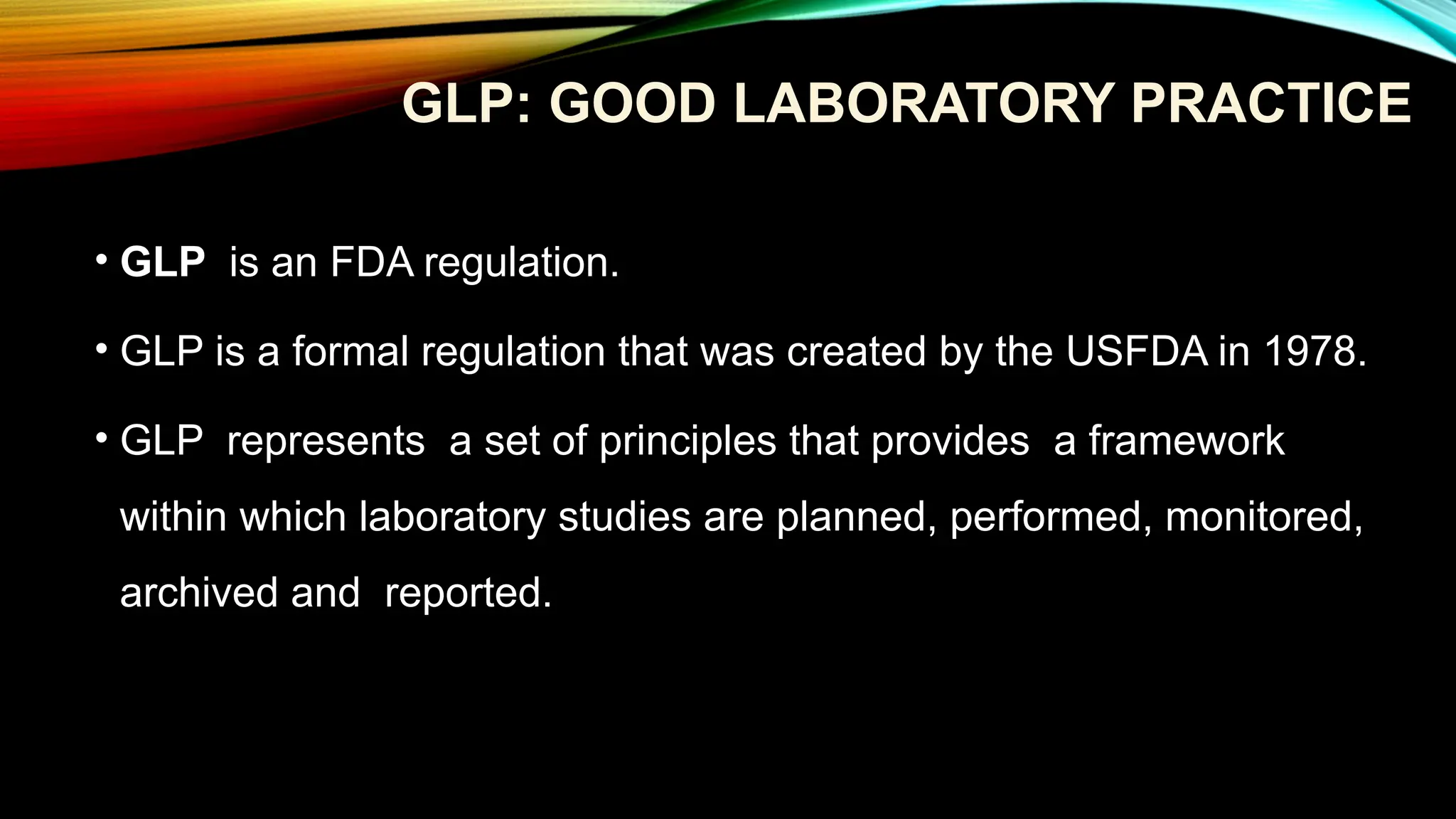 GLP: GOOD LABORATORY PRACTICE

• GLP is an FDA regulation.

• GLP is a formal regulation that was created by the USFDA in 1978.

• GLP represents a set of principles that provides a framework within which laboratory studies are planned, performed, monitored, archived and reported.